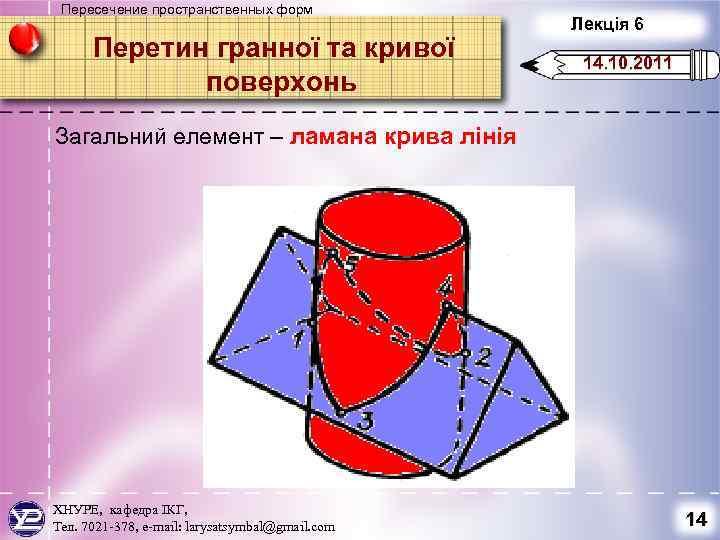 Пересечение пространственных форм

Перетин гранної та кривої поверхонь

Лекція 6

14.10.2011

Загальний елемент – ламана крива лінія

5

4

1

2

3

ХНУРЕ, кафедра ІКГ,
Тел. 7021-378, e-mail: larysatsymbal@gmail.com

14